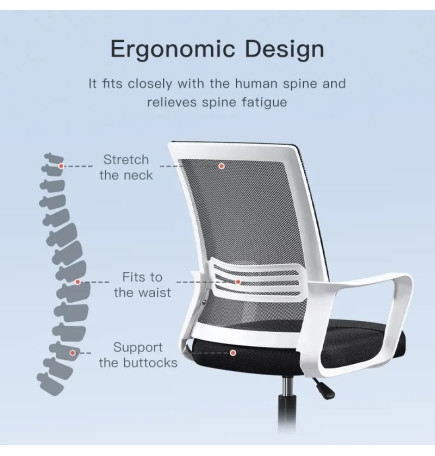 Ergonomic Design

It fits closely with the human spine and relieves spine fatigue

Stretch the neck

Fits to the waist

Support the buttocks